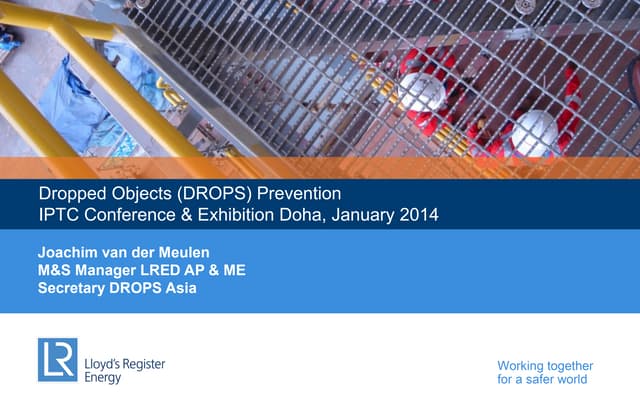 Dropped Objects (DROPS) Prevention
IPTC Conference & Exhibition Doha, January 2014

Joachim van der Meulen
M&S Manager LRED AP & ME
Secretary DROPS Asia

LR
Lloyd's Register
Energy

Working together
for a safer world